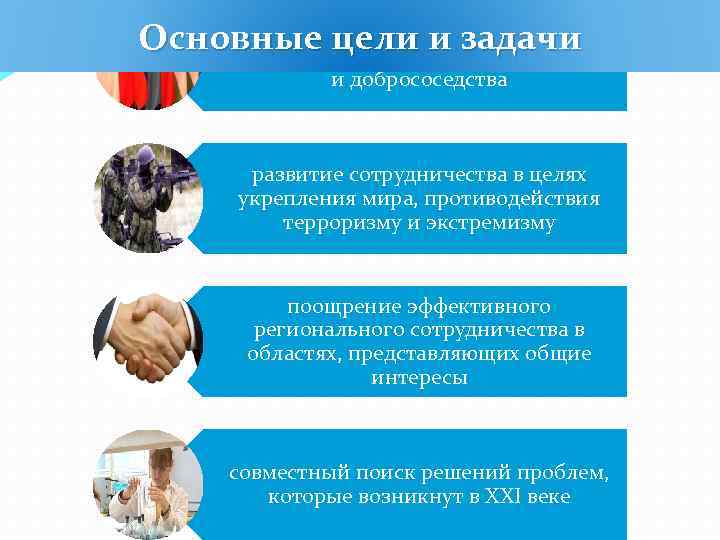 Основные цели и задачи

и добрососедства

развитие сотрудничества в целях укрепления мира, противодействия терроризму и экстремизму

поощрение эффективного регионального сотрудничества в областях, представляющих общие интересы

совместный поиск решений проблем, которые возникнут в XXI веке